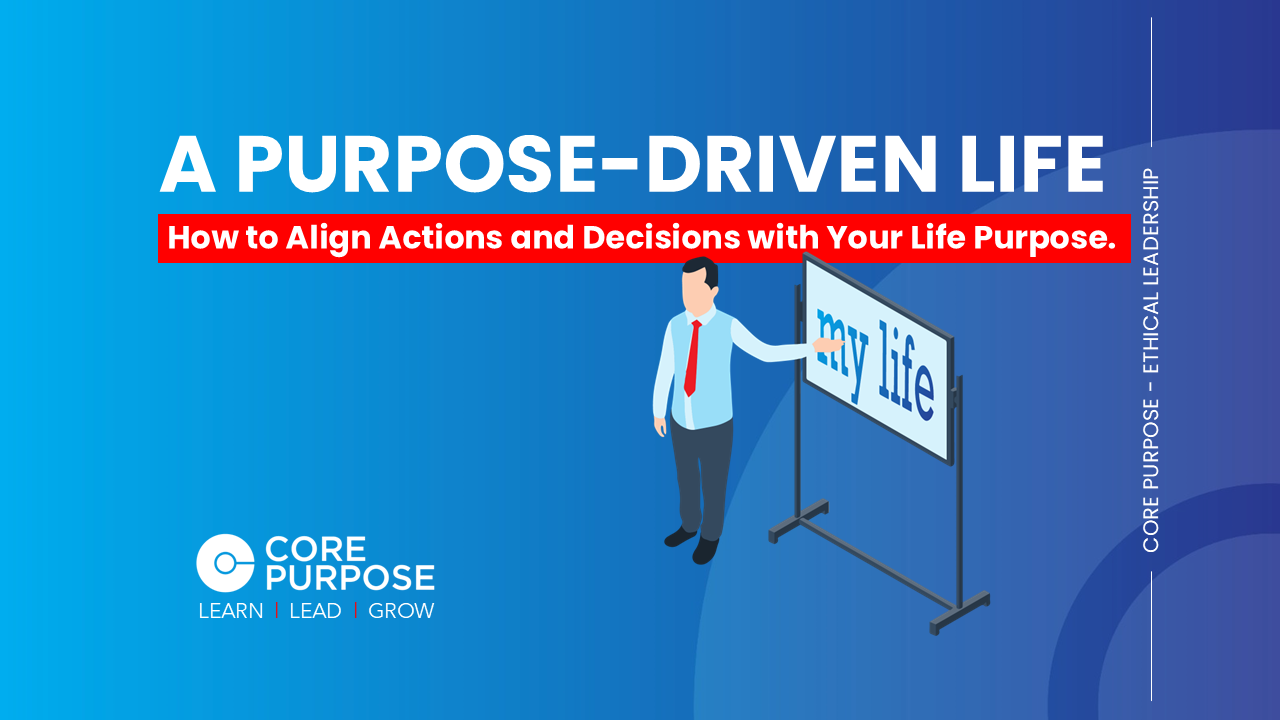 A PURPOSE-DRIVEN LIFE

How to Align Actions and Decisions with Your Life Purpose.

my life

CORE PURPOSE
LEARN | LEAD | GROW

CORE PURPOSE - ETHICAL LEADERSHIP